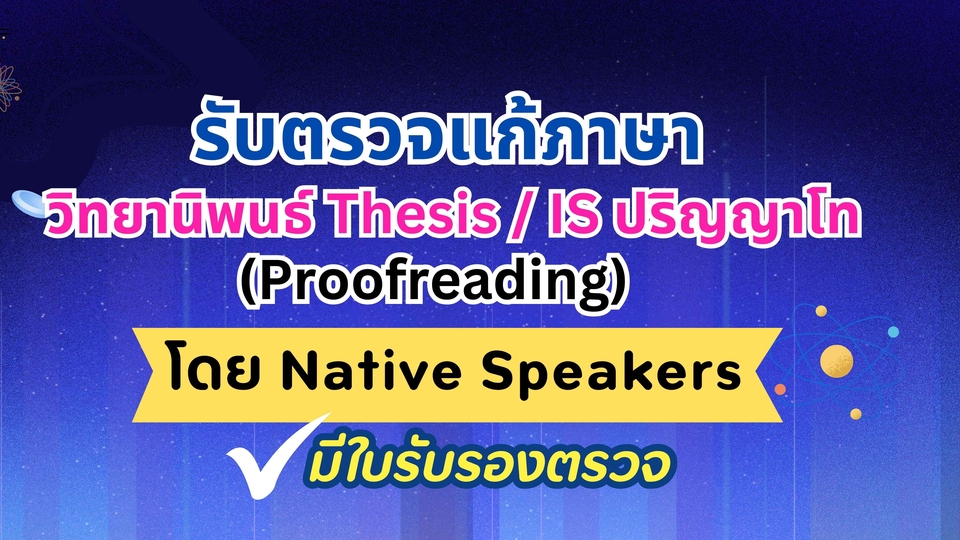 รับตรวจแก้ภาษา
วิทยานิพนธ์ Thesis / IS ปริญญาโท
(Proofreading)

โดย Native Speakers

มีใบรับรองตรวจ